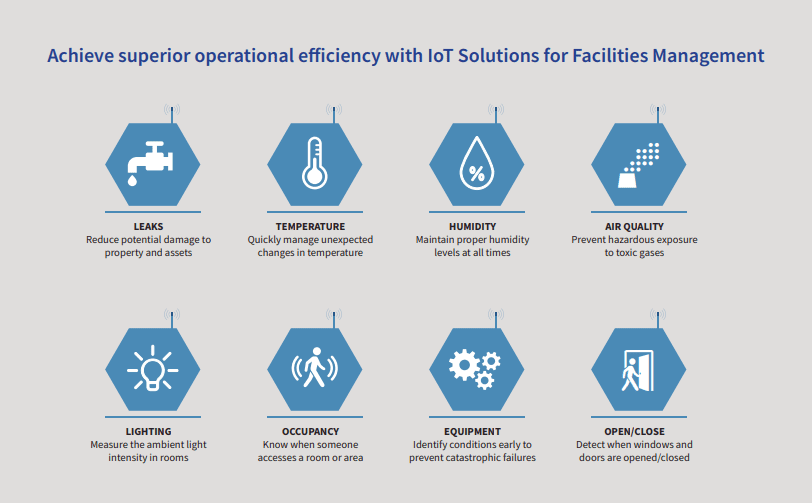 Achieve superior operational efficiency with IoT Solutions for Facilities Management

%

LEAKS
Reduce potential damage to property and assets

TEMPERATURE
Quickly manage unexpected changes in temperature

HUMIDITY
Maintain proper humidity levels at all times

AIR QUALITY
Prevent hazardous exposure to toxic gases

LIGHTING
Measure the ambient light intensity in rooms

OCCUPANCY
Know when someone accesses a room or area

EQUIPMENT
Identify conditions early to prevent catastrophic failures

OPEN/CLOSE
Detect when windows and doors are opened/closed